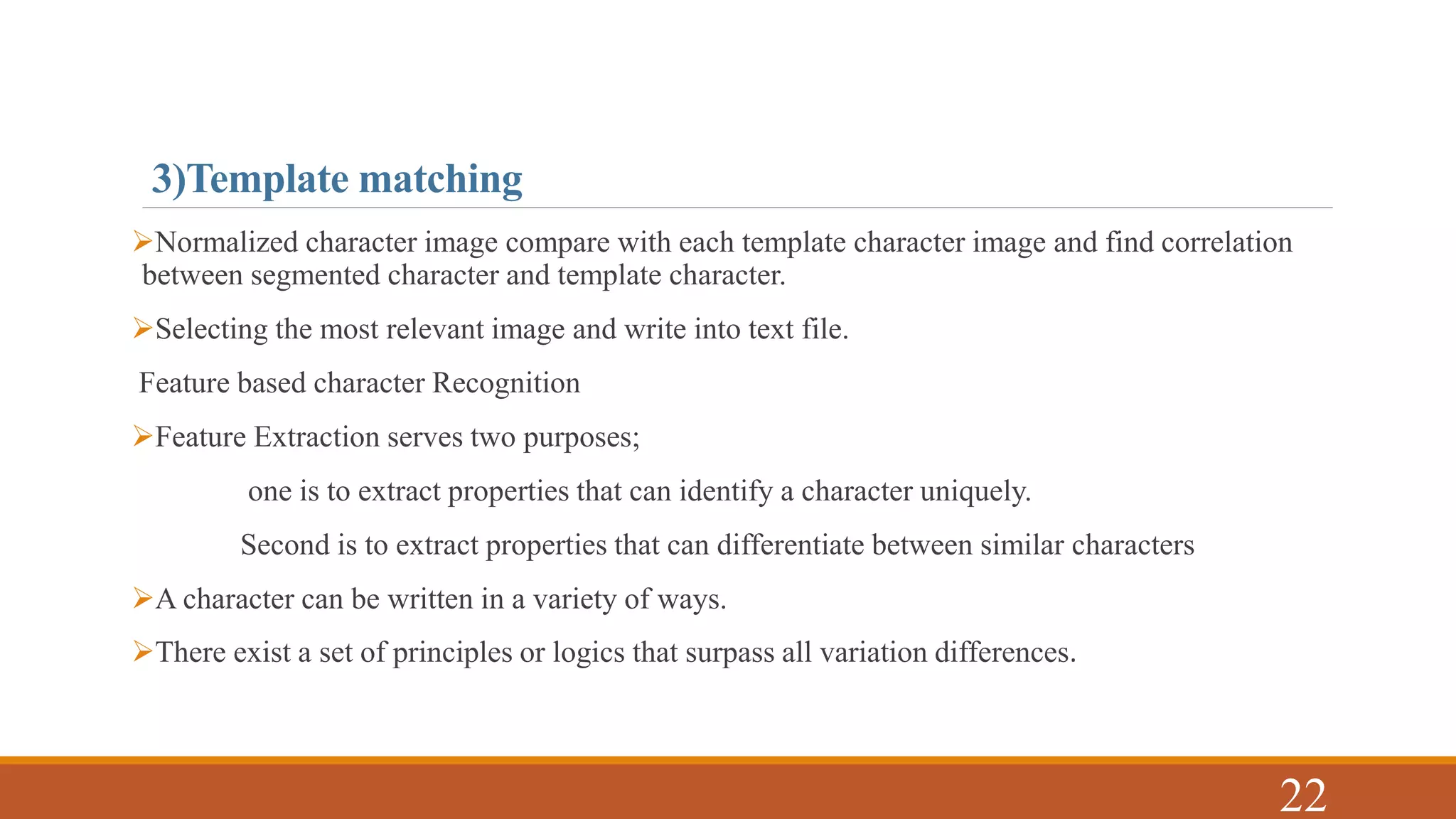 3)Template matching

➢Normalized character image compare with each template character image and find correlation between segmented character and template character.

➢Selecting the most relevant image and write into text file.

Feature based character Recognition

➢Feature Extraction serves two purposes;

one is to extract properties that can identify a character uniquely.

Second is to extract properties that can differentiate between similar characters

➢A character can be written in a variety of ways.

➢There exist a set of principles or logics that surpass all variation differences.

22